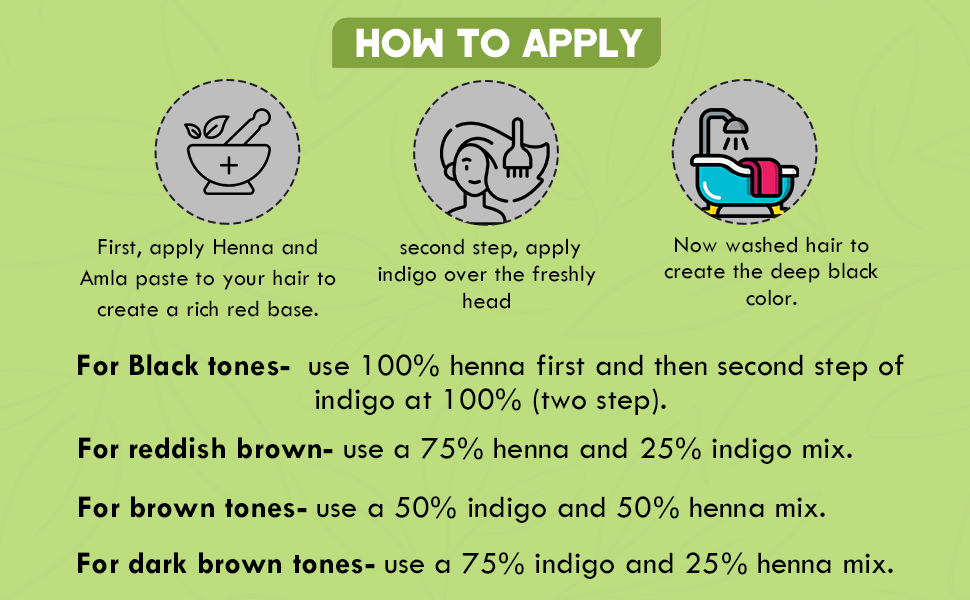 HOW TO APPLY

First, apply Henna and Amla paste to your hair to create a rich red base.

second step, apply indigo over the freshly head

Now washed hair to create the deep black color.

For Black tones- use 100% henna first and then second step of indigo at 100% (two step).

For reddish brown- use a 75% henna and 25% indigo mix.

For brown tones- use a 50% indigo and 50% henna mix.

For dark brown tones- use a 75% indigo and 25% henna mix.